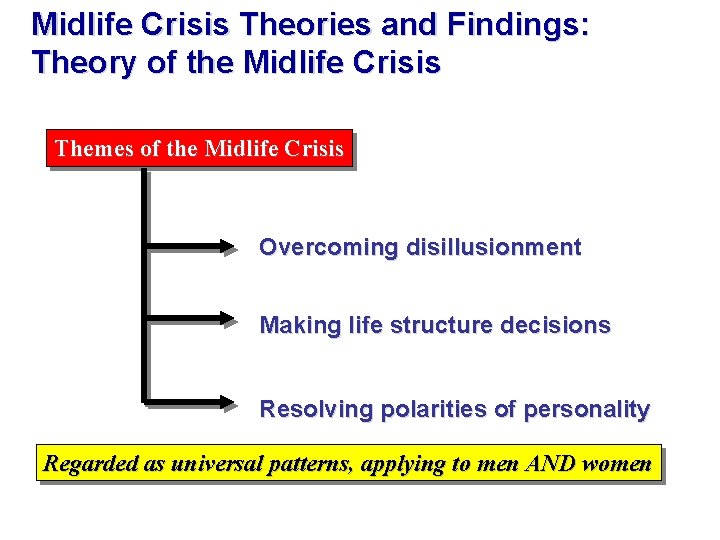 Midlife Crisis Theories and Findings: Theory of the Midlife Crisis

Themes of the Midlife Crisis

Overcoming disillusionment

Making life structure decisions

Resolving polarities of personality

Regarded as universal patterns, applying to men AND women